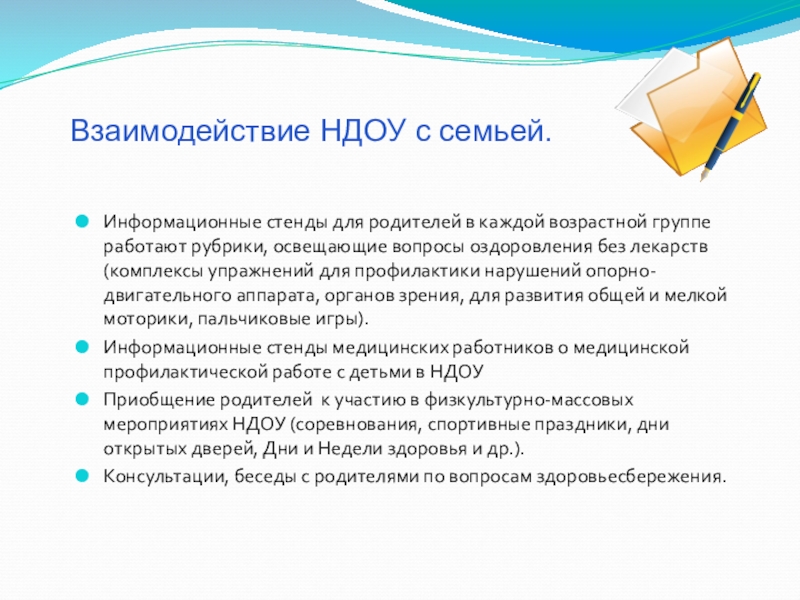 Взаимодействие НДОУ с семьей.

Информационные стенды для родителей в каждой возрастной группе работают рубрики, освещающие вопросы оздоровления без лекарств (комплексы упражнений для профилактики нарушений опорно-двигательного аппарата, органов зрения, для развития общей и мелкой моторики, пальчиковые игры).

Информационные стенды медицинских работников о медицинской профилактической работе с детьми в НДОУ

Приобщение родителей к участию в физкультурно-массовых мероприятиях НДОУ (соревнования, спортивные праздники, дни открытых дверей, Дни и Недели здоровья и др.).

Консультации, беседы с родителями по вопросам здоровьесбережения.